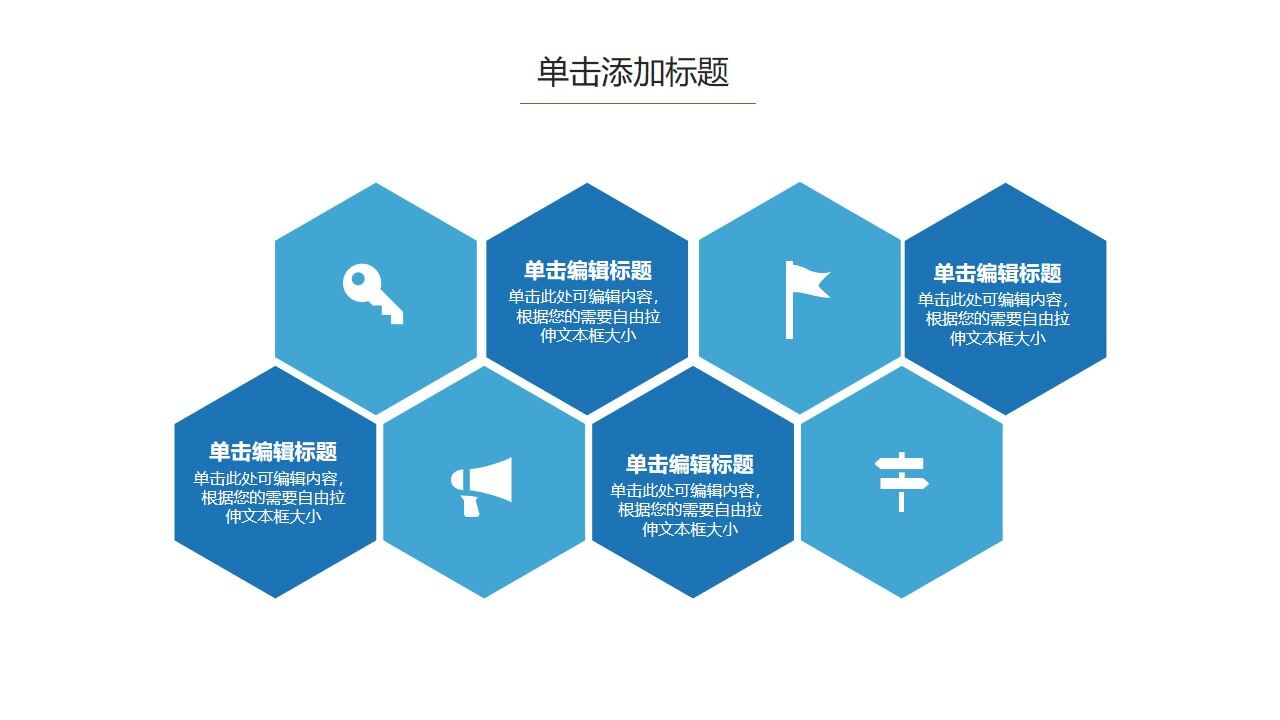 单击添加标题

单击编辑标题
单击此处可编辑内容，根据您的需要自由拉伸文本框大小

单击编辑标题
单击此处可编辑内容，根据您的需要自由拉伸文本框大小

单击编辑标题
单击此处可编辑内容，根据您的需要自由拉伸文本框大小

单击编辑标题
单击此处可编辑内容，根据您的需要自由拉伸文本框大小